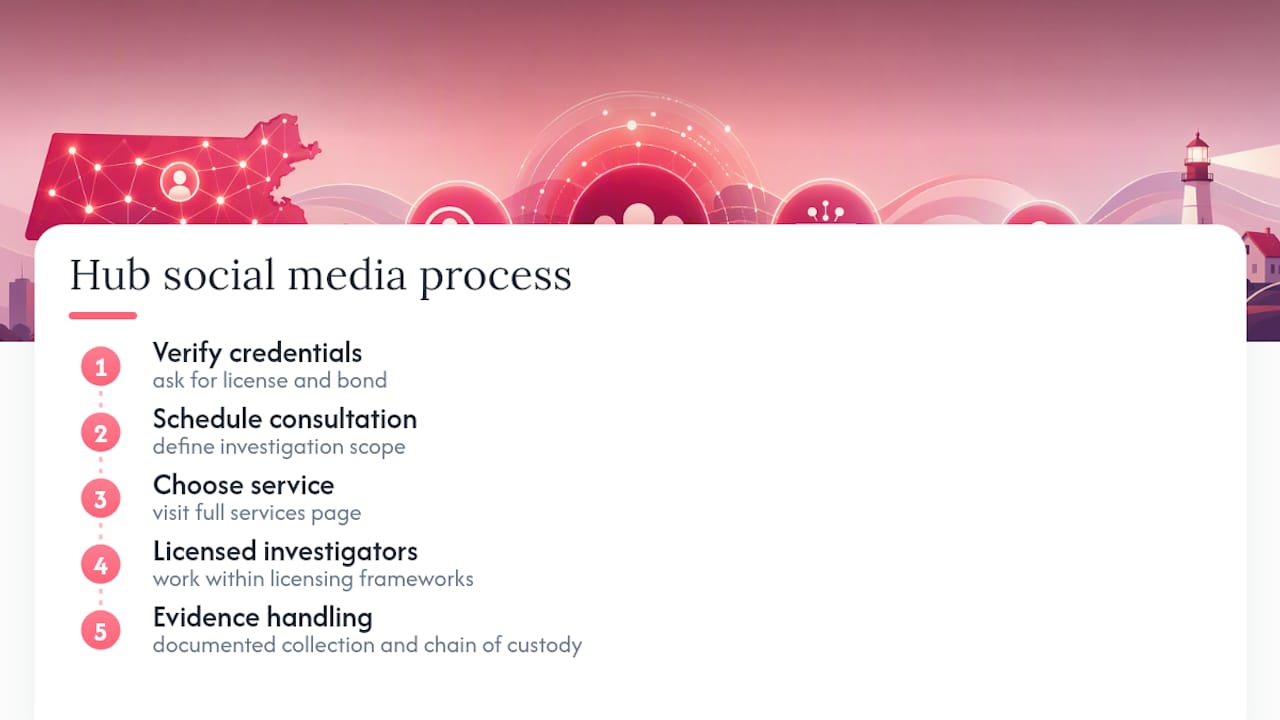 Hub social media process

1 Verify credentials
ask for license and bond

2 Schedule consultation
define investigation scope

3 Choose service
visit full services page

4 Licensed investigators
work within licensing frameworks

5 Evidence handling
documented collection and chain of custody